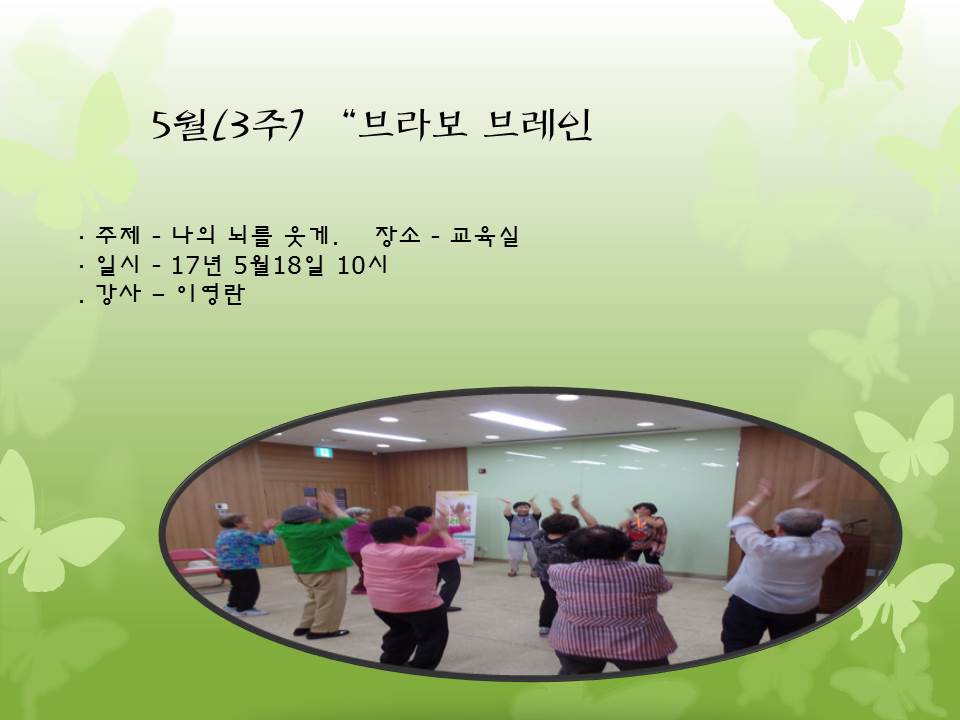 5월(3주) “브라보 브레인

· 주제 - 나의 뇌를 웃게.    장소 - 교육실
· 일시 - 17년 5월18일 10시
. 강사 – 이영란